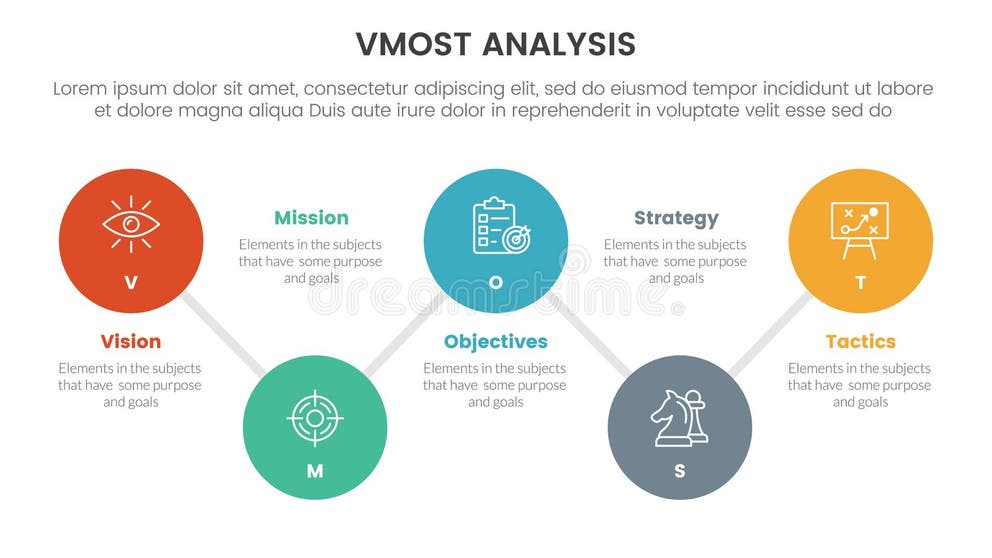 VMOST ANALYSIS

Lorem ipsum dolor sit amet, consectetur adipiscing elit, sed do eiusmod tempor incididunt ut labore et dolore magna aliqua Duis aute irure dolor in reprehenderit in voluptate velit esse sed do

V

Vision

Elements in the subjects that have some purpose and goals

Mission

Elements in the subjects that have some purpose and goals

M

O

Objectives

Elements in the subjects that have some purpose and goals

Strategy

Elements in the subjects that have some purpose and goals

S

T

Tactics

Elements in the subjects that have some purpose and goals

dreamstime